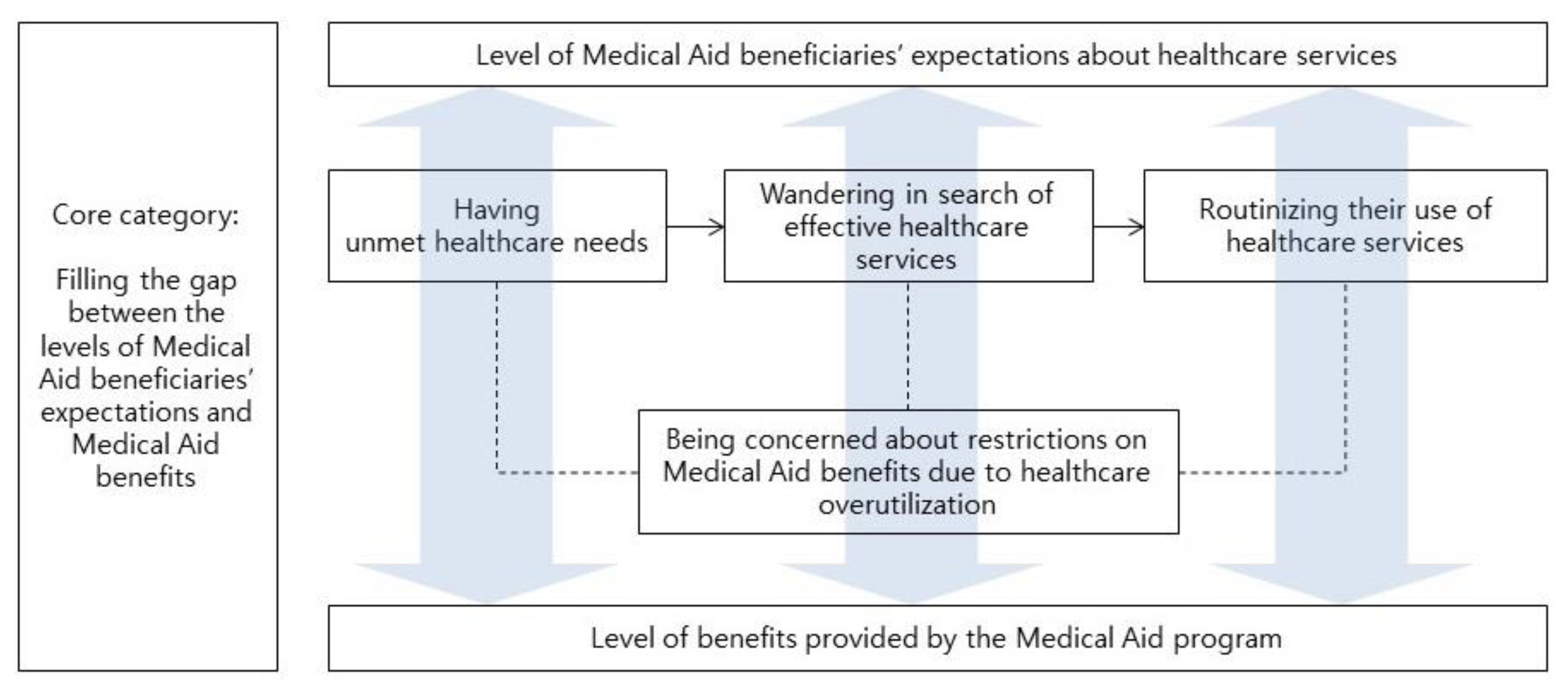 Core category:

Filling the gap between the levels of Medical Aid beneficiaries' expectations and Medical Aid benefits

Level of Medical Aid beneficiaries' expectations about healthcare services

Having unmet healthcare needs

Wandering in search of effective healthcare services

Routinizing their use of healthcare services

Being concerned about restrictions on Medical Aid benefits due to healthcare overutilization

Level of benefits provided by the Medical Aid program